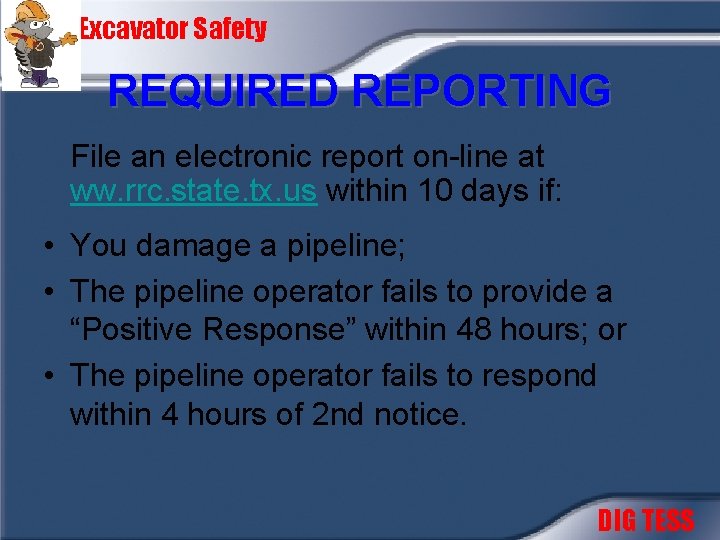 Excavator Safety

REQUIRED REPORTING

File an electronic report on-line at ww.rrc.state.tx.us within 10 days if:

• You damage a pipeline;
• The pipeline operator fails to provide a “Positive Response” within 48 hours; or
• The pipeline operator fails to respond within 4 hours of 2nd notice.

DIG TESS